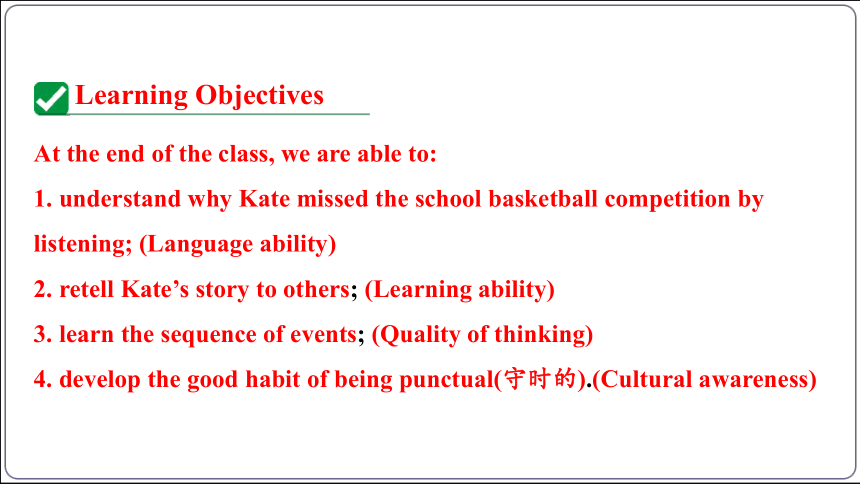 Learning Objectives

At the end of the class, we are able to:

1. understand why Kate missed the school basketball competition by listening; (Language ability)

2. retell Kate’s story to others; (Learning ability)

3. learn the sequence of events; (Quality of thinking)

4. develop the good habit of being punctual(守时的).(Cultural awareness)